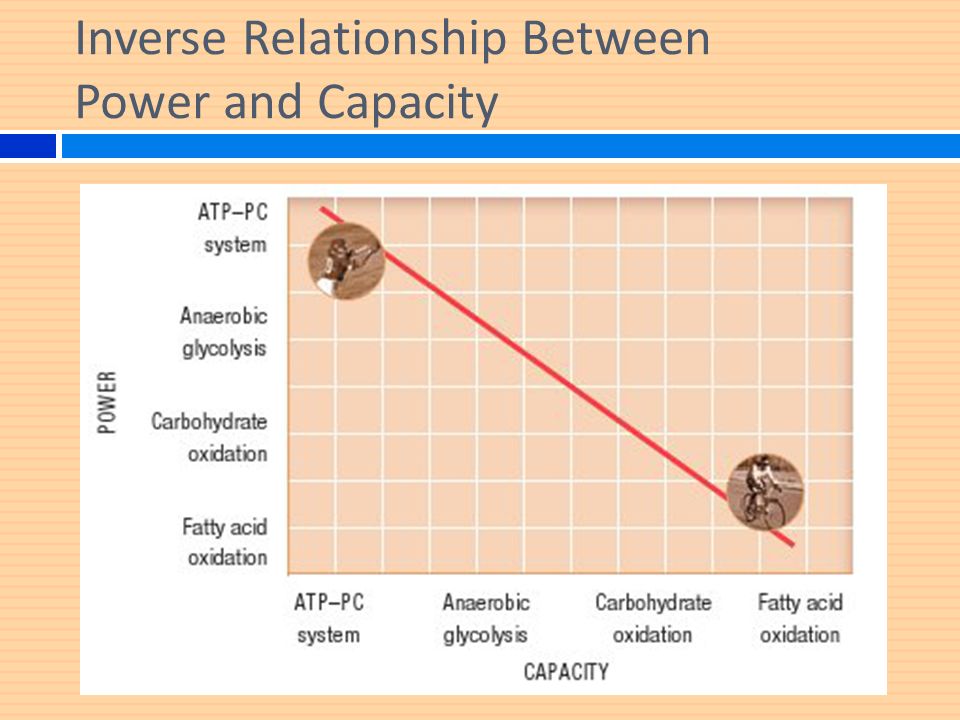 Inverse Relationship Between Power and Capacity

POWER

ATP–PC system

Anaerobic glycolysis

Carbohydrate oxidation

Fatty acid oxidation

ATP–PC system

Anaerobic glycolysis

Carbohydrate oxidation

Fatty acid oxidation

CAPACITY